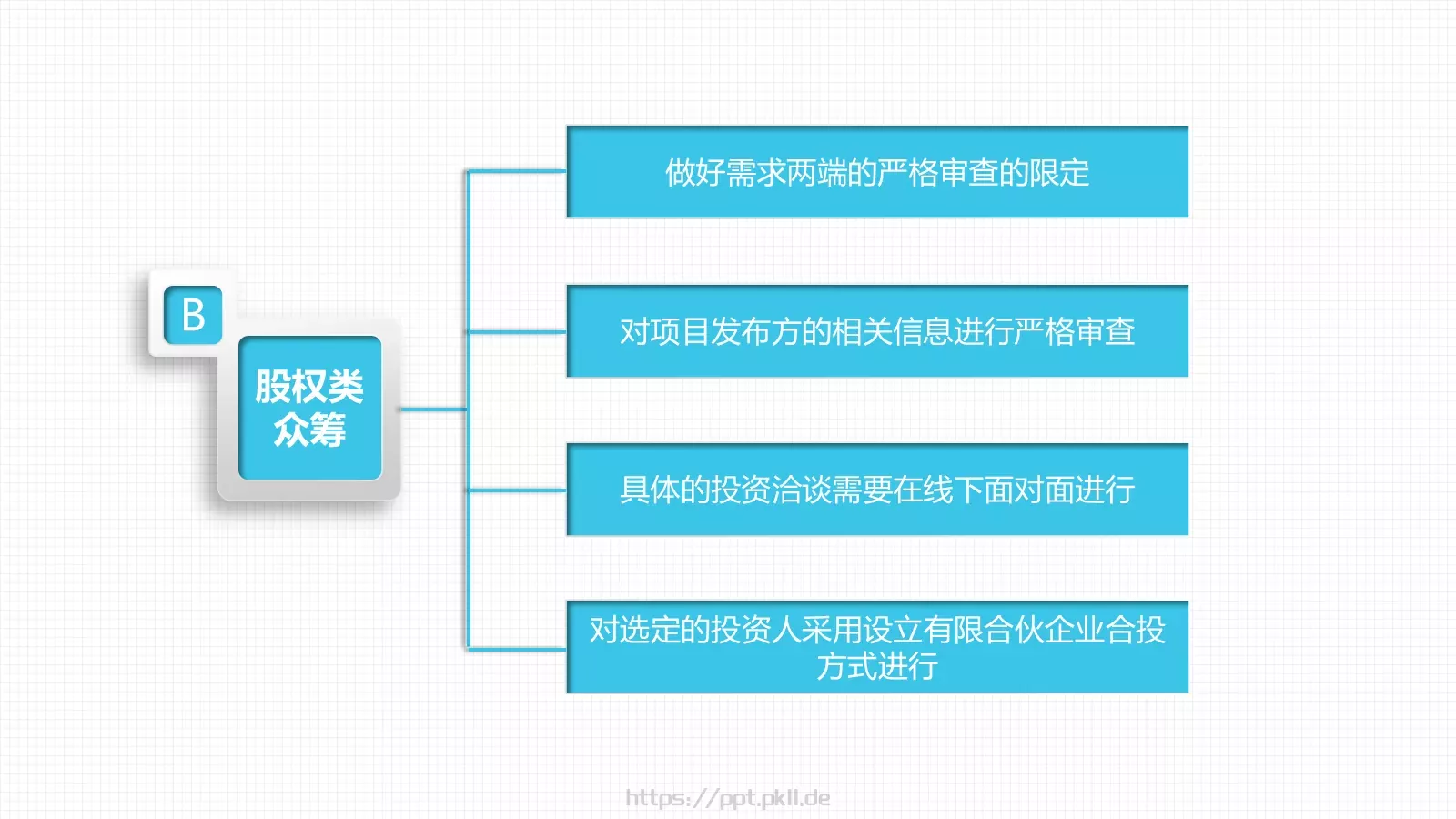 B

股权类众筹

做好需求两端的严格审查的限定

对项目发布方的相关信息进行严格审查

具体的投资洽谈需要在线下面对面进行

对选定的投资人采用设立有限合伙企业合投方式进行

https://ppt.pkll.de